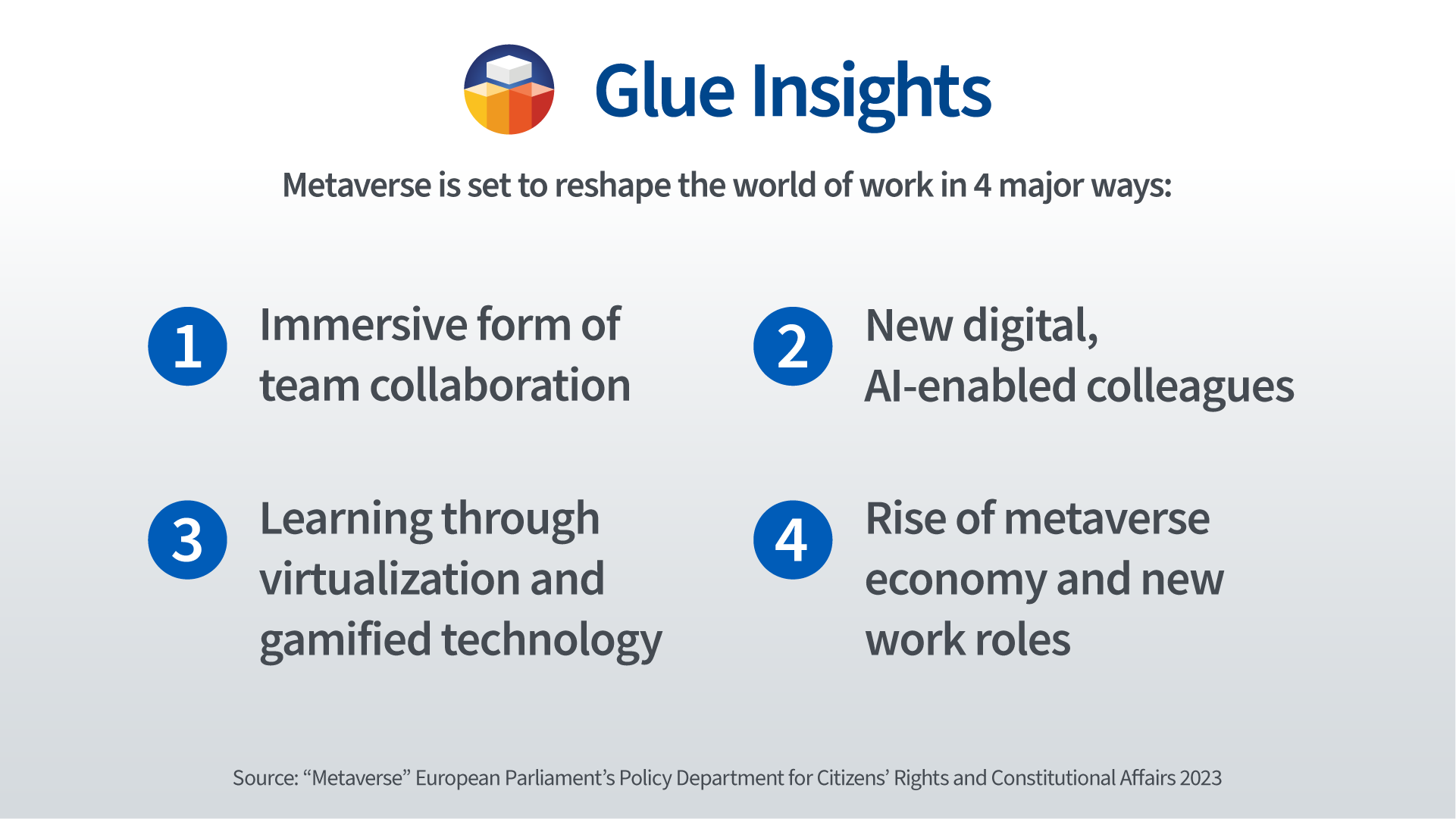 Glue Insights

Metaverse is set to reshape the world of work in 4 major ways:

1 Immersive form of team collaboration

2 New digital, AI-enabled colleagues

3 Learning through virtualization and gamified technology

4 Rise of metaverse economy and new work roles

Source: “Metaverse” European Parliament’s Policy Department for Citizens’ Rights and Constitutional Affairs 2023